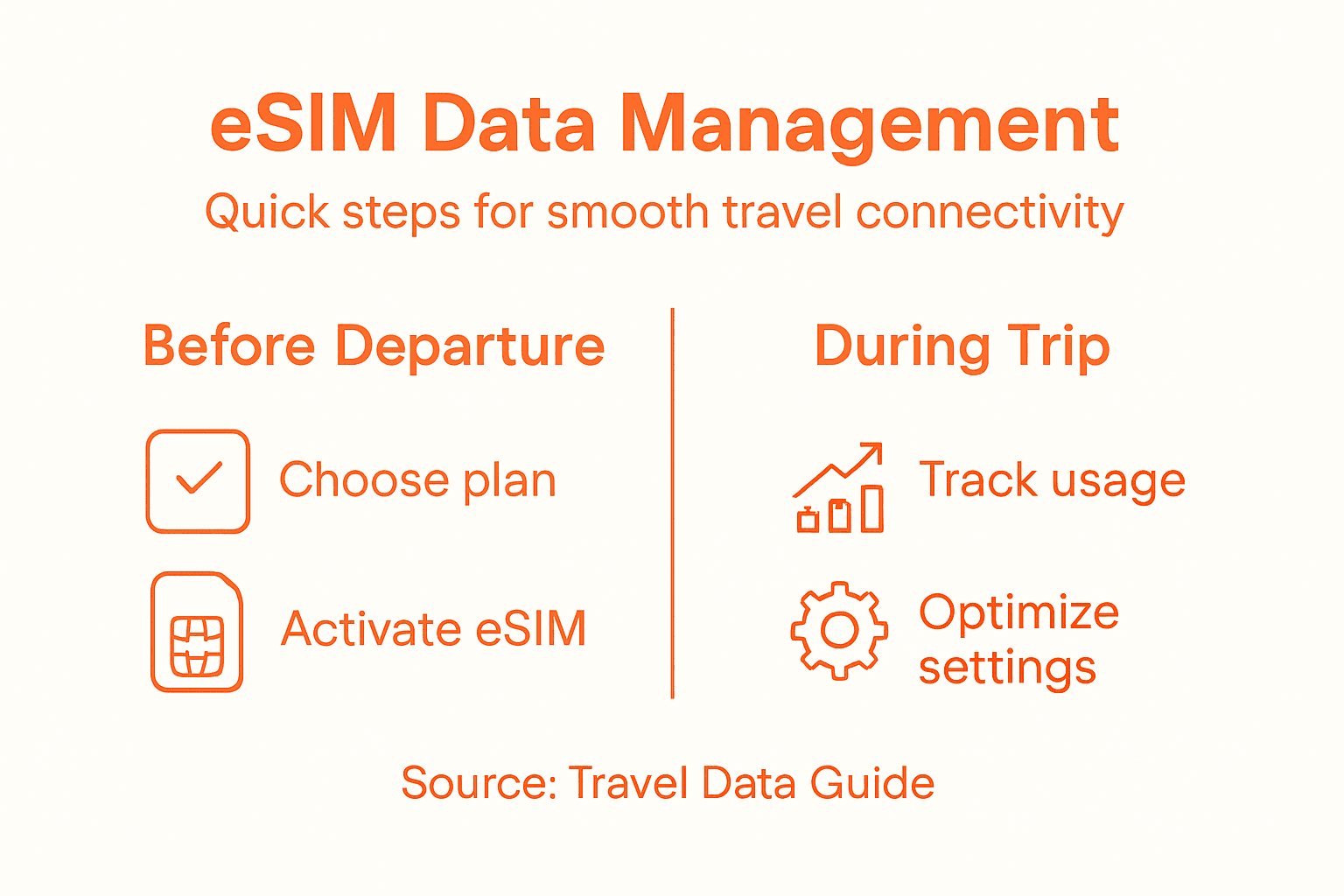 eSIM Data Management

Quick steps for smooth travel connectivity

Before Departure

Choose plan

Activate eSIM

During Trip

Track usage

Optimize settings

Source: Travel Data Guide